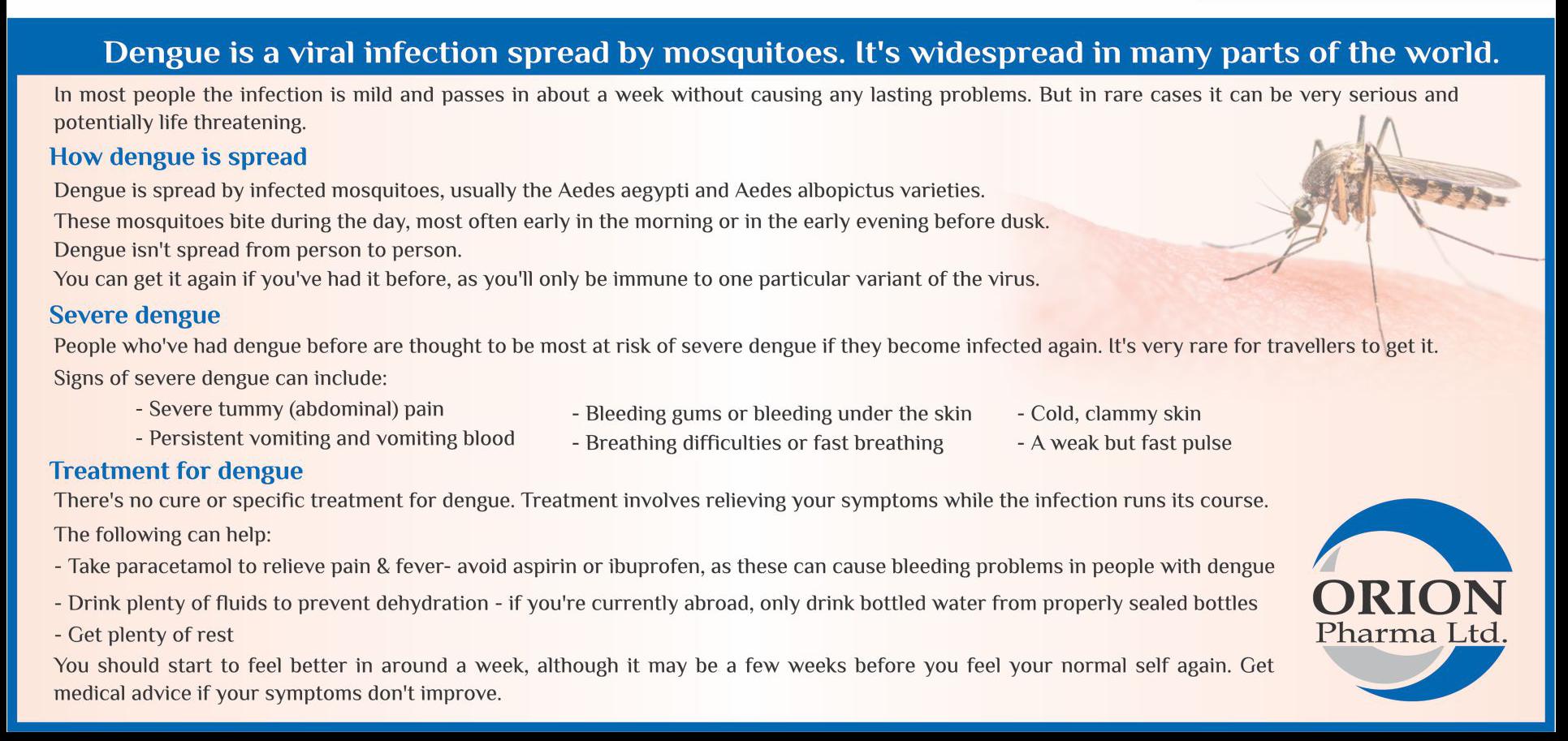 Dengue is a viral infection spread by mosquitoes. It's widespread in many parts of the world.

In most people the infection is mild and passes in about a week without causing any lasting problems. But in rare cases it can be very serious and potentially life threatening.

How dengue is spread

Dengue is spread by infected mosquitoes, usually the Aedes aegypti and Aedes albopictus varieties.

These mosquitoes bite during the day, most often early in the morning or in the early evening before dusk.

Dengue isn't spread from person to person.

You can get it again if you've had it before, as you'll only be immune to one particular variant of the virus.

Severe dengue

People who've had dengue before are thought to be most at risk of severe dengue if they become infected again. It's very rare for travellers to get it.

Signs of severe dengue can include:

- Severe tummy (abdominal) pain
- Persistent vomiting and vomiting blood

- Bleeding gums or bleeding under the skin
- Breathing difficulties or fast breathing

- Cold, clammy skin
- A weak but fast pulse

Treatment for dengue

There's no cure or specific treatment for dengue. Treatment involves relieving your symptoms while the infection runs its course.

The following can help:

- Take paracetamol to relieve pain & fever- avoid aspirin or ibuprofen, as these can cause bleeding problems in people with dengue

- Drink plenty of fluids to prevent dehydration - if you're currently abroad, only drink bottled water from properly sealed bottles

- Get plenty of rest

You should start to feel better in around a week, although it may be a few weeks before you feel your normal self again. Get medical advice if your symptoms don't improve.

ORION
Pharma Ltd.